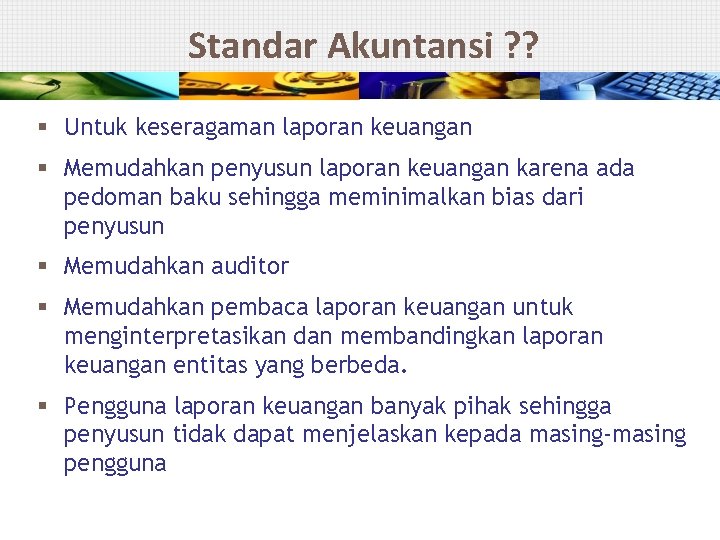 Standar Akuntansi ??

• Untuk keseragaman laporan keuangan

• Memudahkan penyusun laporan keuangan karena ada pedoman baku sehingga meminimalkan bias dari penyusun

• Memudahkan auditor

• Memudahkan pembaca laporan keuangan untuk menginterpretasikan dan membandingkan laporan keuangan entitas yang berbeda.

• Pengguna laporan keuangan banyak pihak sehingga penyusun tidak dapat menjelaskan kepada masing-masing pengguna